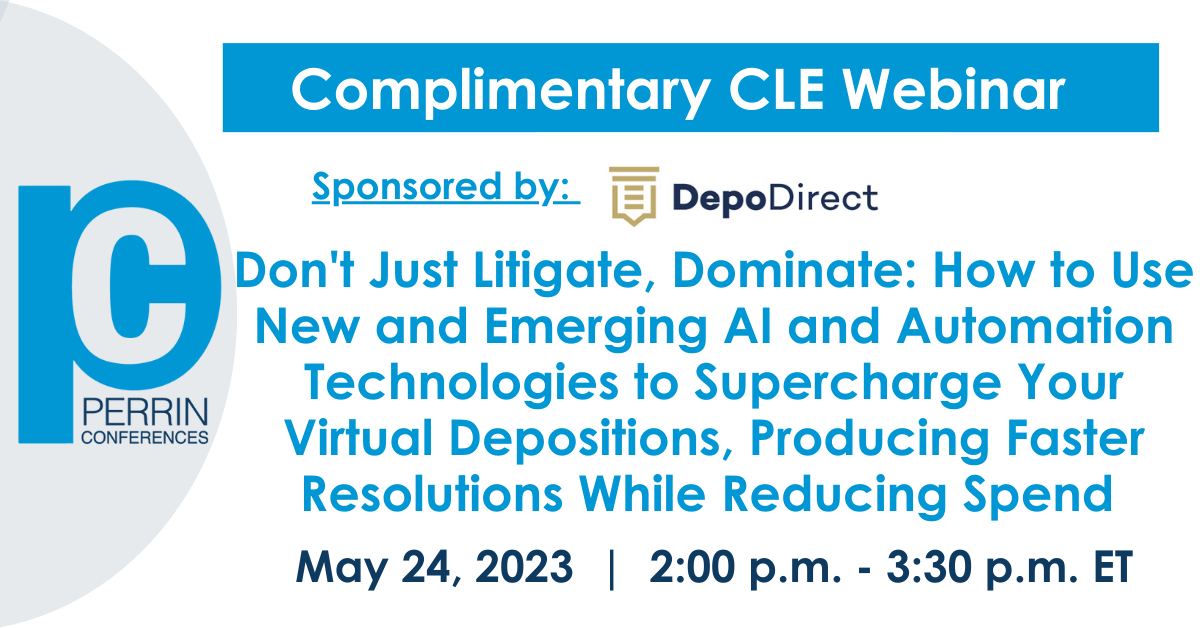 pc
PERRIN
CONFERENCES

Complimentary CLE Webinar

Sponsored by: DepoDirect

Don't Just Litigate, Dominate: How to Use New and Emerging AI and Automation Technologies to Supercharge Your Virtual Depositions, Producing Faster Resolutions While Reducing Spend

May 24, 2023 | 2:00 p.m. - 3:30 p.m. ET